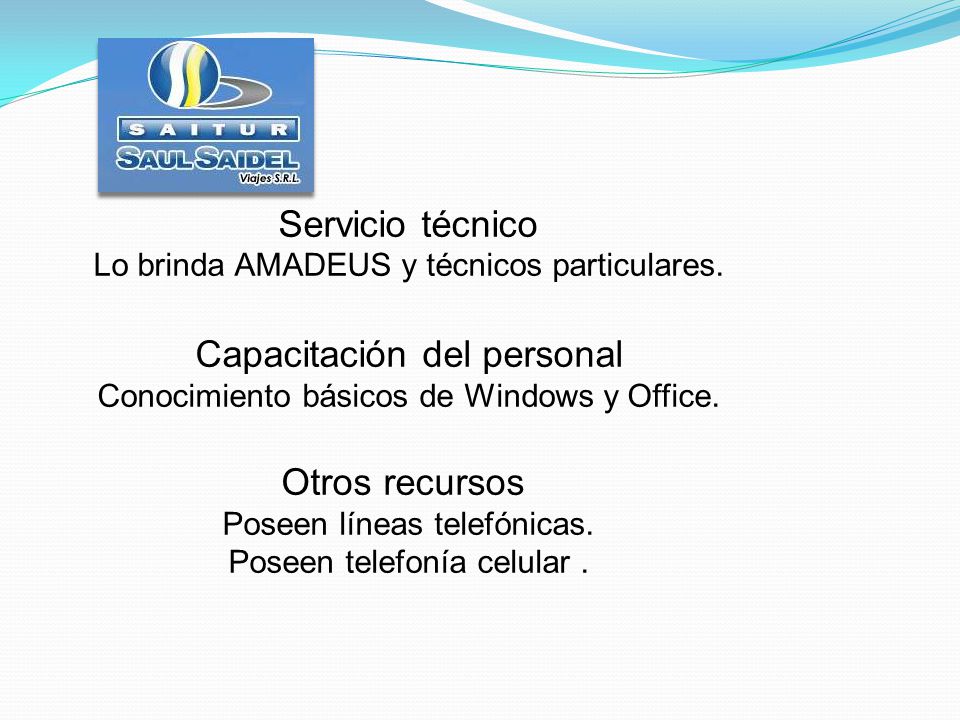 SAITUR
SAUL SAIDEL
Viajes S.R.L.

Servicio técnico
Lo brinda AMADEUS y técnicos particulares.

Capacitación del personal
Conocimiento básicos de Windows y Office.

Otros recursos
Poseen líneas telefónicas.
Poseen telefonía celular .